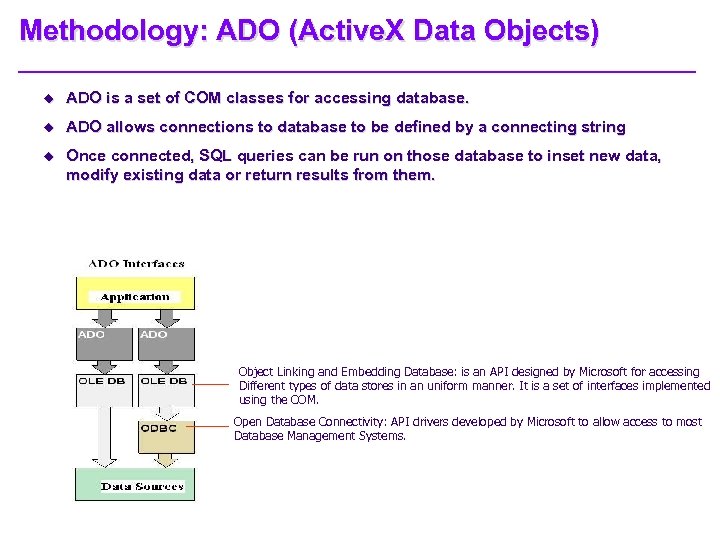 Methodology: ADO (ActiveX Data Objects)

◆ ADO is a set of COM classes for accessing database.

◆ ADO allows connections to database to be defined by a connecting string

◆ Once connected, SQL queries can be run on those database to inset new data, modify existing data or return results from them.

ADO Interfaces

Application

ADO

ADO

OLE DB

OLE DB

ODBC

Data Sources

Object Linking and Embedding Database: is an API designed by Microsoft for accessing Different types of data stores in an uniform manner. It is a set of interfaces implemented using the COM.

Open Database Connectivity: API drivers developed by Microsoft to allow access to most Database Management Systems.